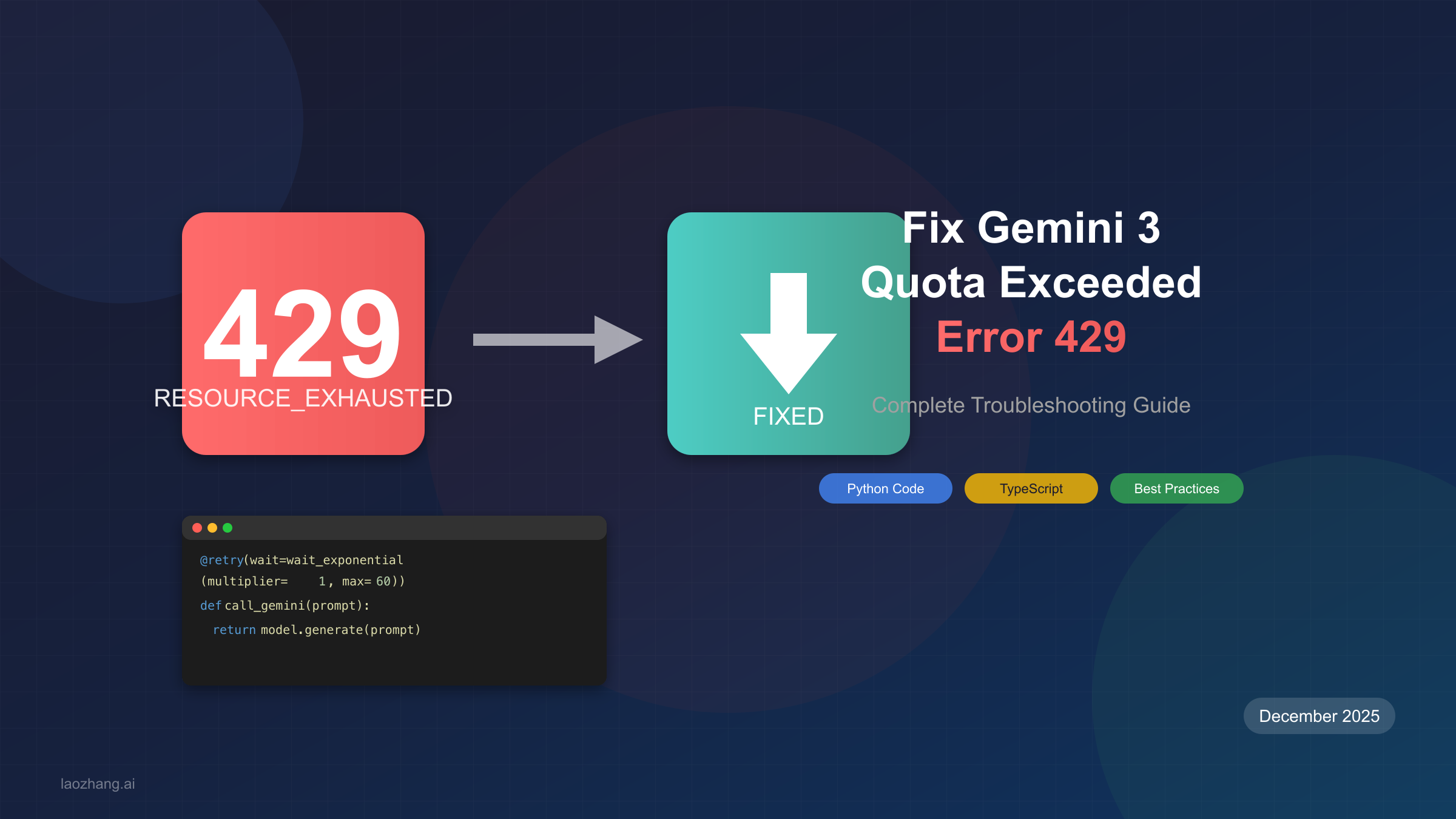 429
RESOURCE_EXHAUSTED

FIXED

Fix Gemini 3
Quota Exceeded
Error 429

Complete Troubleshooting Guide

Python Code
TypeScript
Best Practices

@retry(wait=wait_exponential
(multiplier= 1, max= 60))
def call_gemini(prompt):
return model.generate(prompt)

December 2025

laozhang.ai